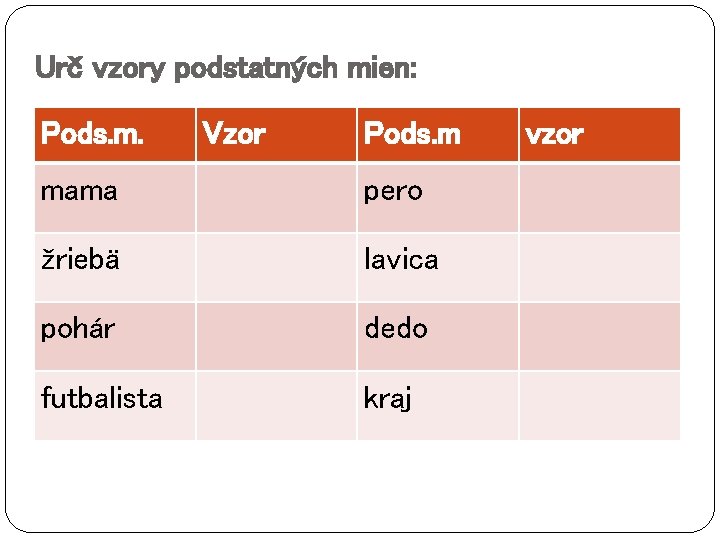 Urč vzory podstatných mien:

| Pods.m. | Vzor | Pods.m | vzor |
|---|---|---|---|
| mama | | pero | |
| žriebä | | lavica | |
| pohár | | dedo | |
| futbalista | | kraj | |